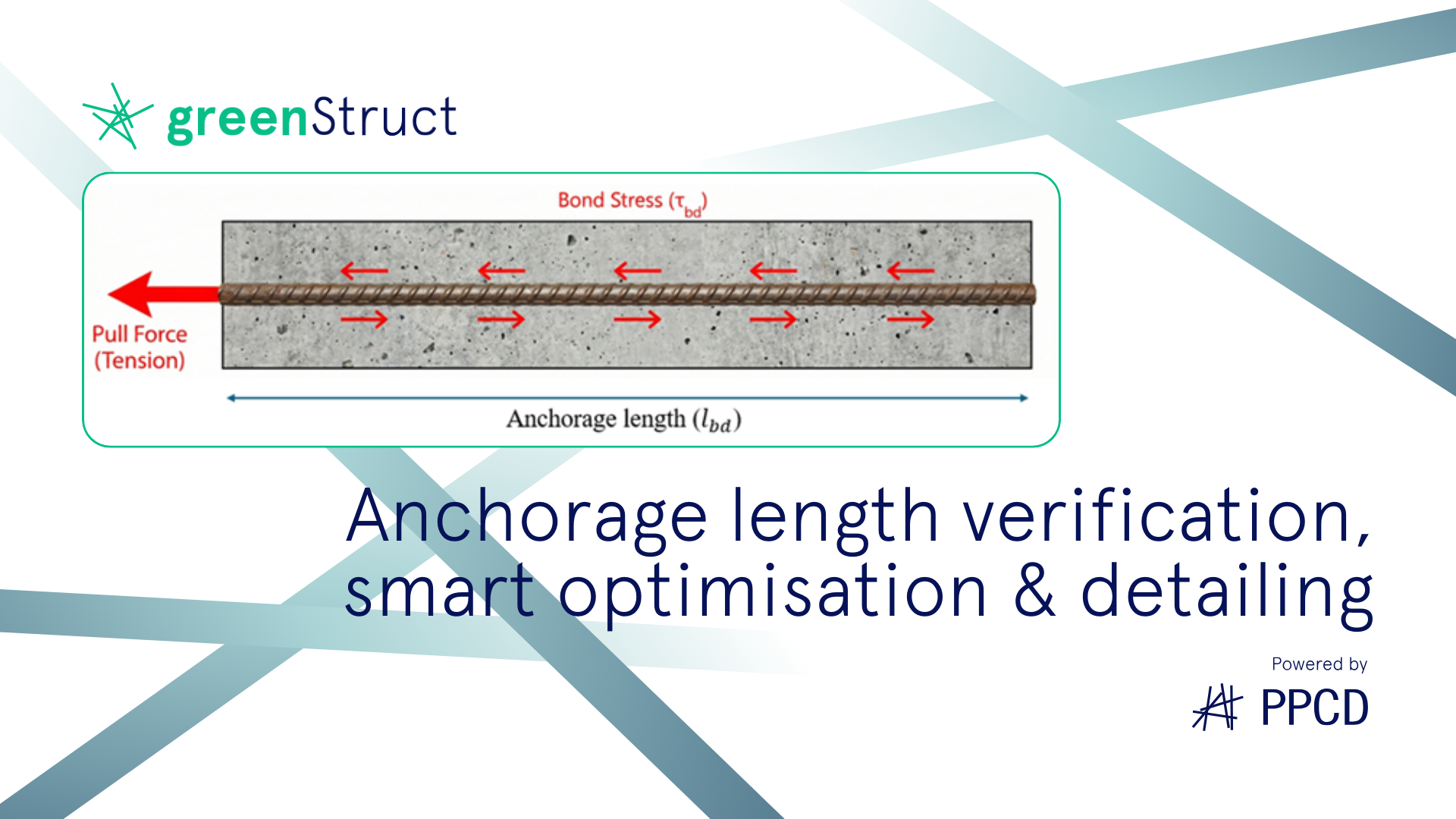 greenStruct

Bond Stress ($\tau_{bd}$)

Pull Force
(Tension)

Anchorage length ($l_{bd}$)

Anchorage length verification, smart optimisation & detailing

Powered by

PPCD